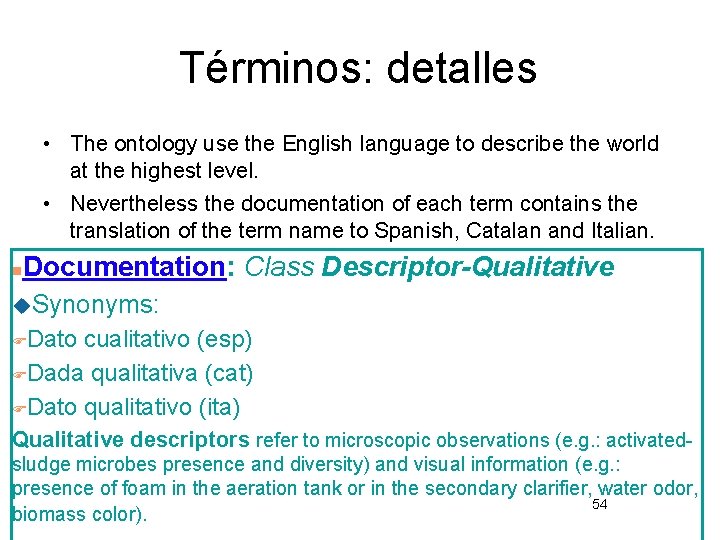 Términos: detalles

• The ontology use the English language to describe the world at the highest level.

• Nevertheless the documentation of each term contains the translation of the term name to Spanish, Catalan and Italian.

Documentation: Class Descriptor-Qualitative

Synonyms:

Dato cualitativo (esp)

Dada qualitativa (cat)

Dato qualitativo (ita)

Qualitative descriptors refer to microscopic observations (e.g.: activated-sludge microbes presence and diversity) and visual information (e.g.: presence of foam in the aeration tank or in the secondary clarifier, water odor, biomass color).

54